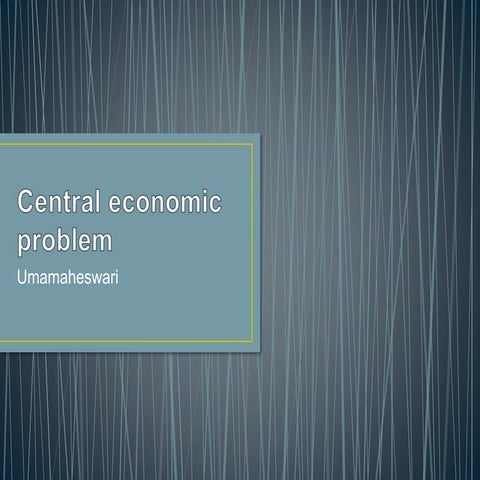 Central economic problem

Umamaheswari